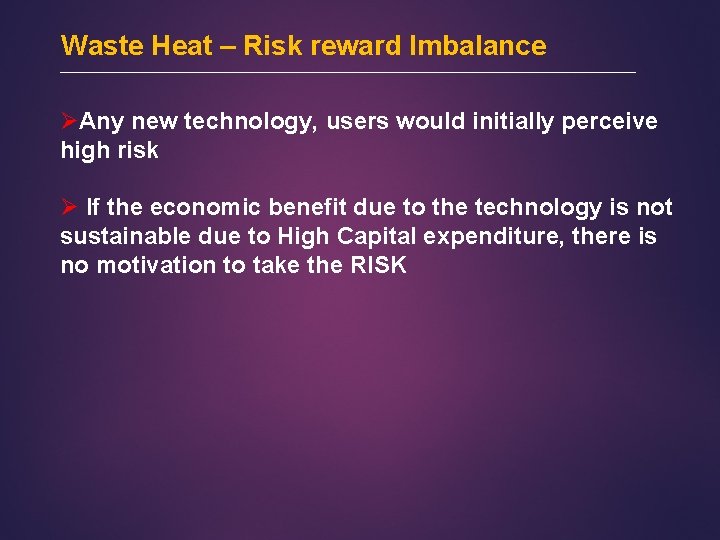 Waste Heat – Risk reward Imbalance

➢Any new technology, users would initially perceive high risk

➢ If the economic benefit due to the technology is not sustainable due to High Capital expenditure, there is no motivation to take the RISK